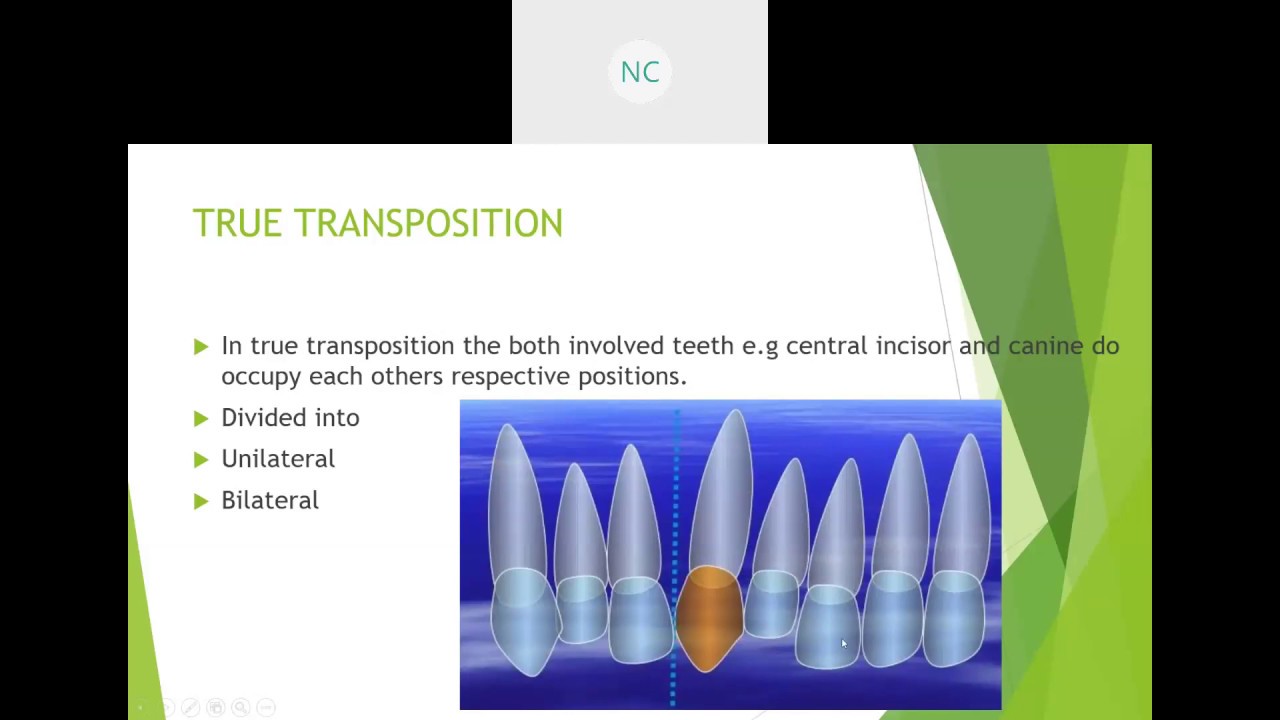 NC

TRUE TRANSPOSITION

In true transposition the both involved teeth e.g central incisor and canine do occupy each others respective positions.

Divided into

Unilateral

Bilateral